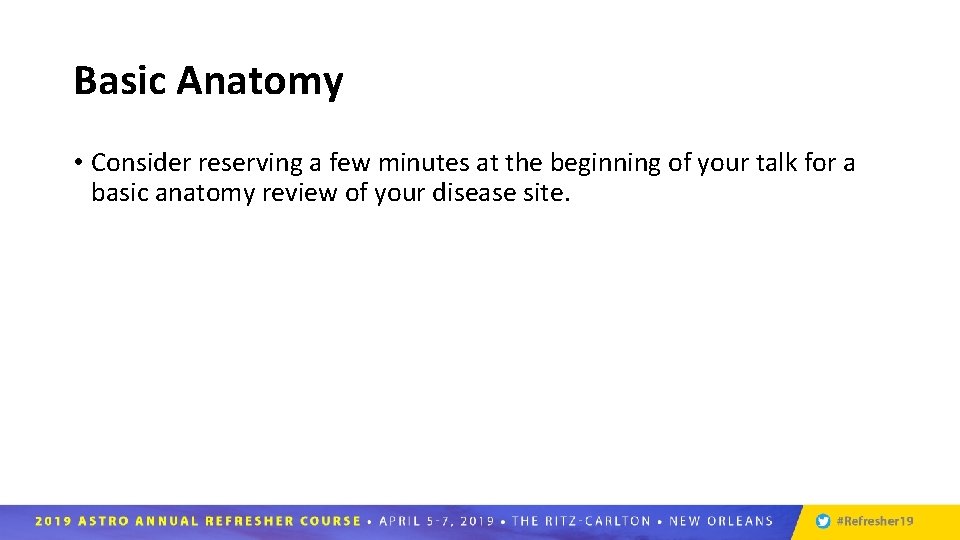 Basic Anatomy

• Consider reserving a few minutes at the beginning of your talk for a basic anatomy review of your disease site.

2019 ASTRO ANNUAL REFRESHER COURSE • APRIL 5-7, 2019 • THE RITZ-CARLTON • NEW ORLEANS

#Refresher19